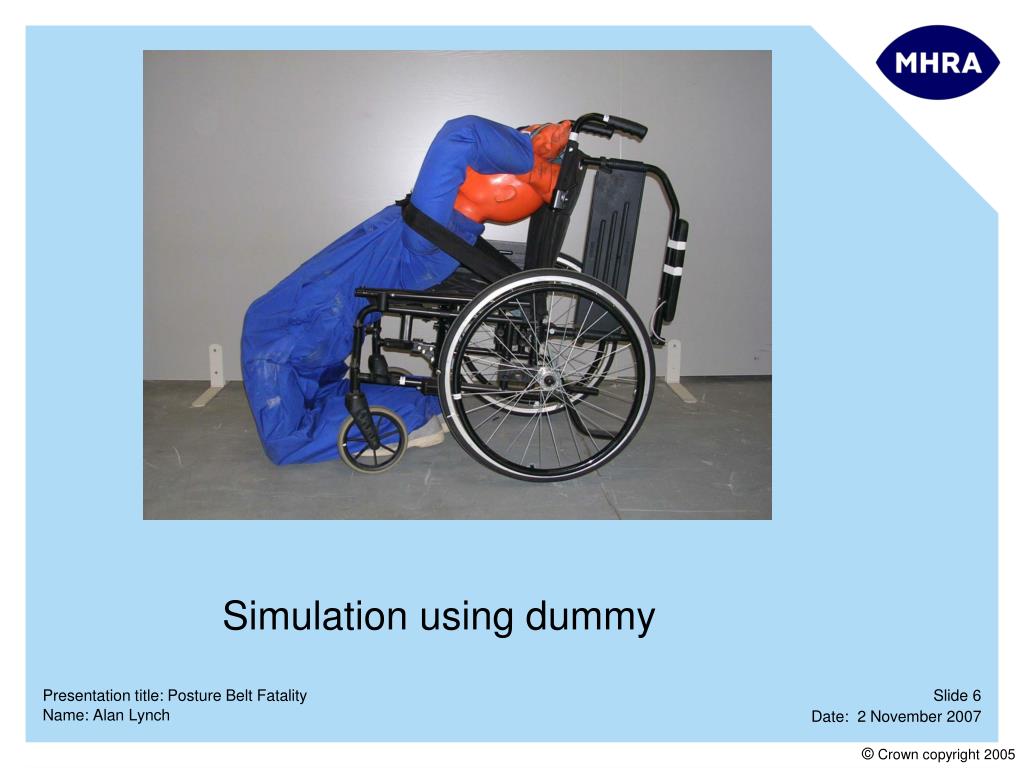 MHRA

Simulation using dummy

Presentation title: Posture Belt Fatality
Name: Alan Lynch

Slide 6
Date: 2 November 2007

© Crown copyright 2005